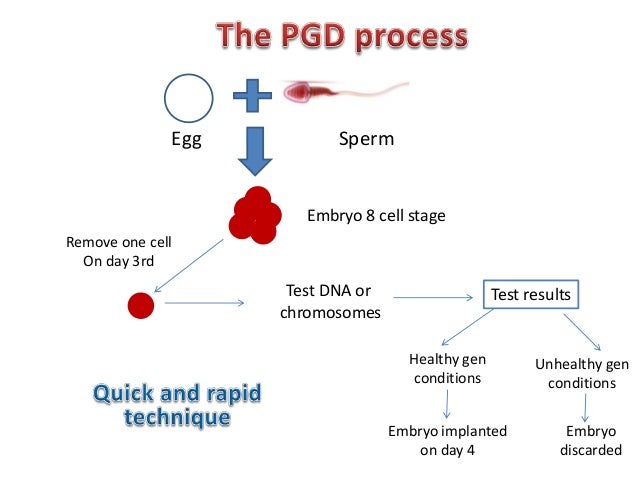 The PGD process

Egg

Sperm

Embryo 8 cell stage

Remove one cell
On day 3rd

Test DNA or chromosomes

Test results

Healthy gen conditions

Unhealthy gen conditions

Embryo implanted on day 4

Embryo discarded

Quick and rapid technique